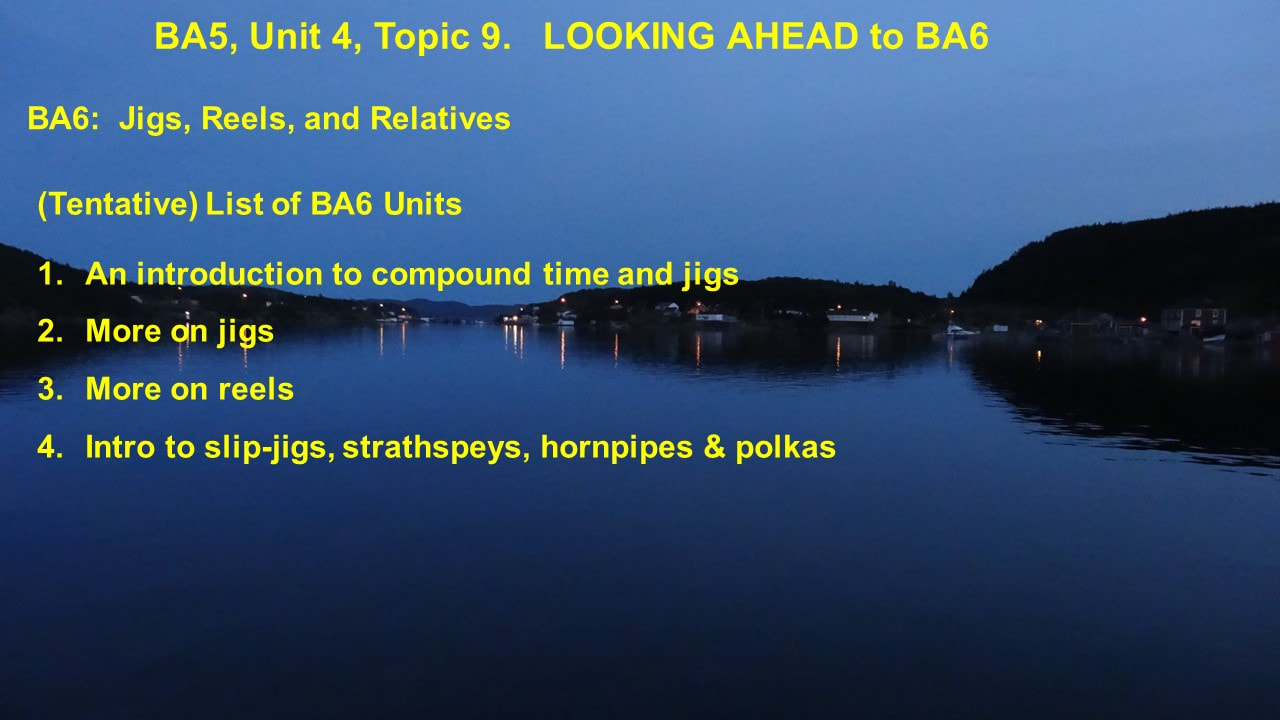 BA5, Unit 4, Topic 9. LOOKING AHEAD to BA6

BA6: Jigs, Reels, and Relatives

(Tentative) List of BA6 Units

1. An introduction to compound time and jigs
2. More on jigs
3. More on reels
4. Intro to slip-jigs, strathspeys, hornpipes & polkas